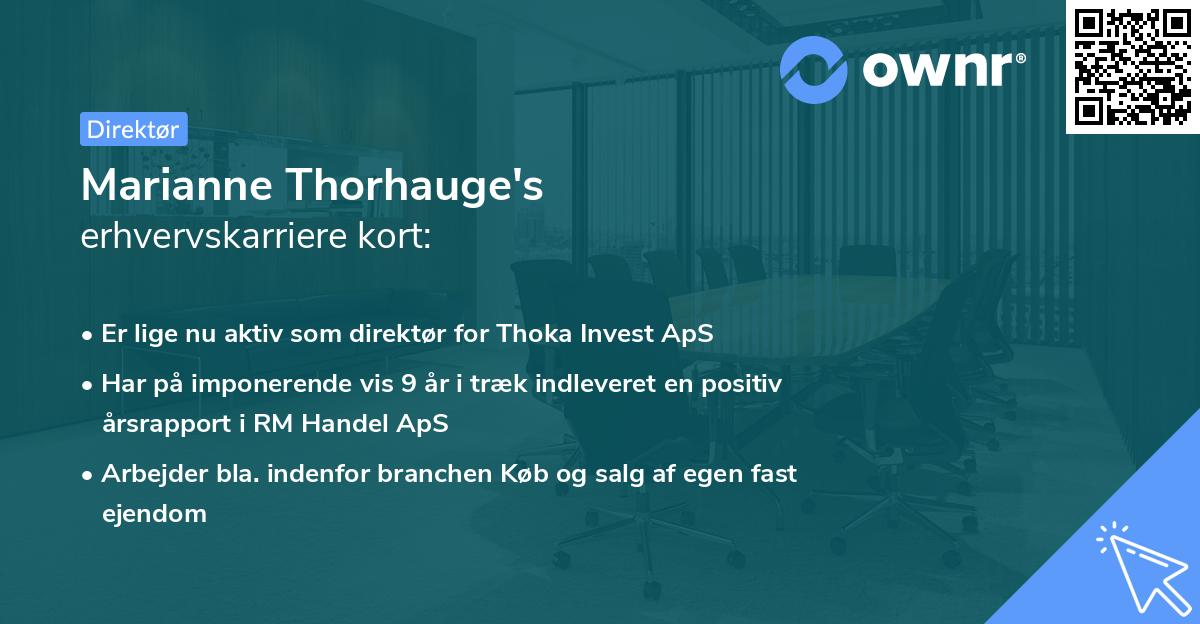 ownr®

Direktør

Marianne Thorhauge's
erhvervskarriere kort:

• Er lige nu aktiv som direktør for Thoka Invest ApS

• Har på imponerende vis 9 år i træk indleveret en positiv årsrapport i RM Handel ApS

• Arbejder bla. indenfor branchen Køb og salg af egen fast ejendom